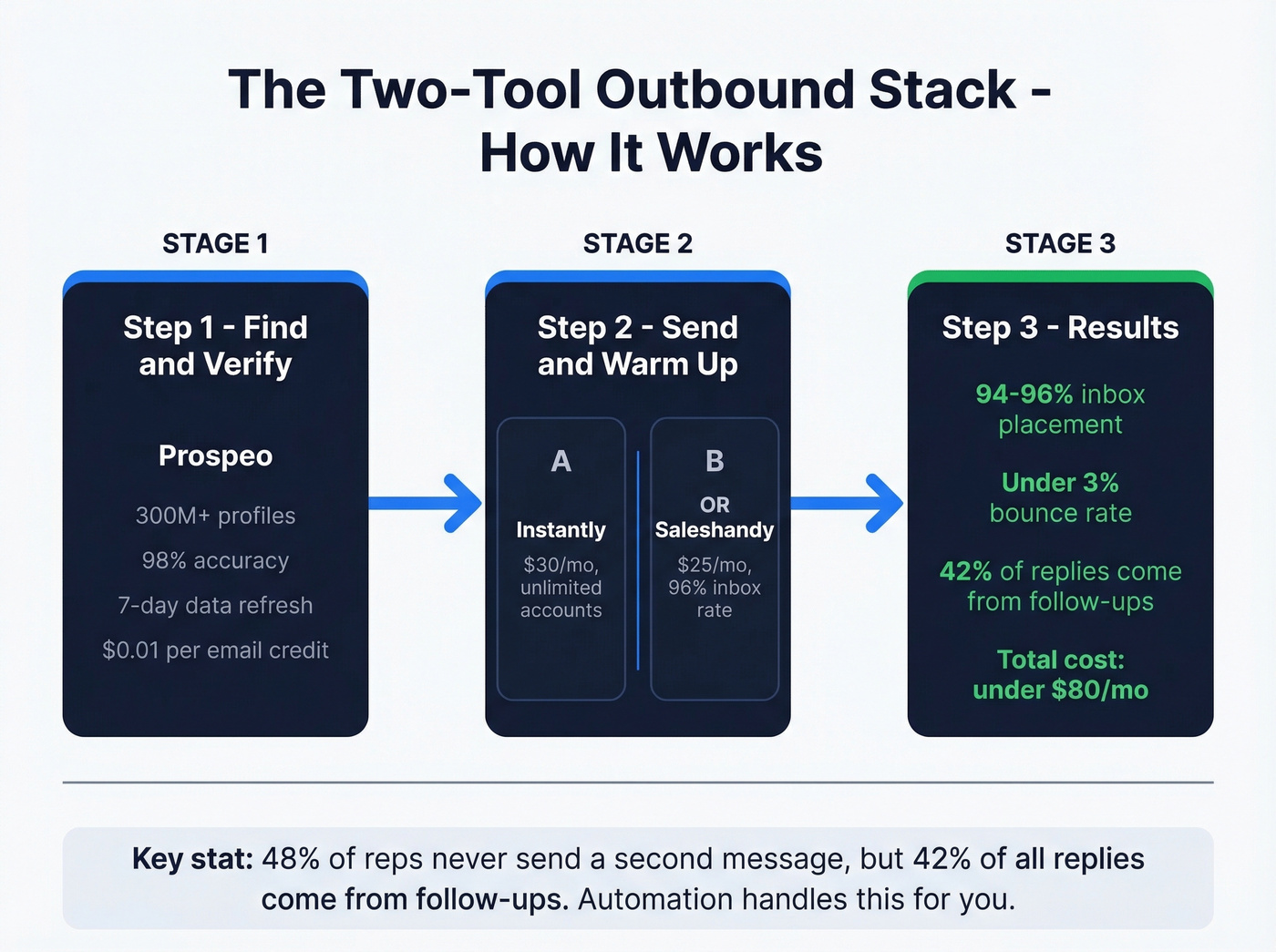 The Two-Tool Outbound Stack - How It Works

STAGE 1

Step 1 - Find and Verify

Prospeo

300M+ profiles

98% accuracy

7-day data refresh

$0.01 per email credit

STAGE 2

Step 2 - Send and Warm Up

A

Instantly

$30/mo, unlimited accounts

B

OR Saleshandy

$25/mo, 96% inbox rate

STAGE 3

Step 3 - Results

94-96% inbox placement

Under 3% bounce rate

42% of replies come from follow-ups

Total cost: under $80/mo

Key stat: 48% of reps never send a second message, but 42% of all replies come from follow-ups. Automation handles this for you.